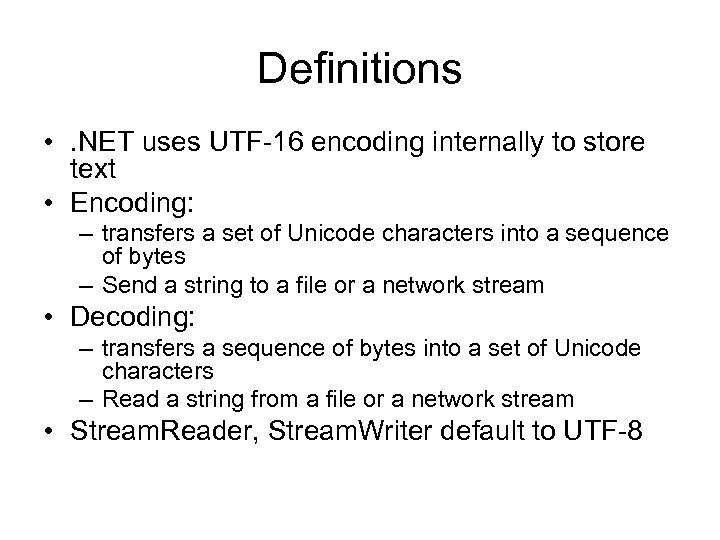 Definitions

• .NET uses UTF-16 encoding internally to store text
• Encoding:
– transfers a set of Unicode characters into a sequence of bytes
– Send a string to a file or a network stream
• Decoding:
– transfers a sequence of bytes into a set of Unicode characters
– Read a string from a file or a network stream
• StreamReader, StreamWriter default to UTF-8